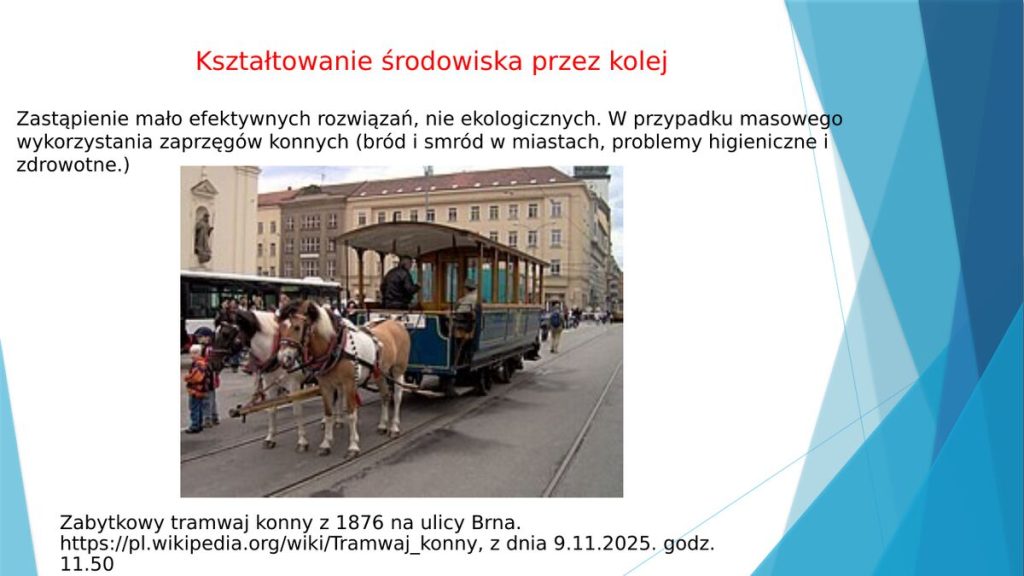 Kształtowanie środowiska przez kolej

Zastąpienie mało efektywnych rozwiązań, nie ekologicznych. W przypadku masowego wykorzystania zaprzęgów konnych (bród i smród w miastach, problemy higieniczne i zdrowotne.)

Zabytkowy tramwaj konny z 1876 na ulicy Brna. https://pl.wikipedia.org/wiki/Tramwaj_konny, z dnia 9.11.2025. godz. 11.50